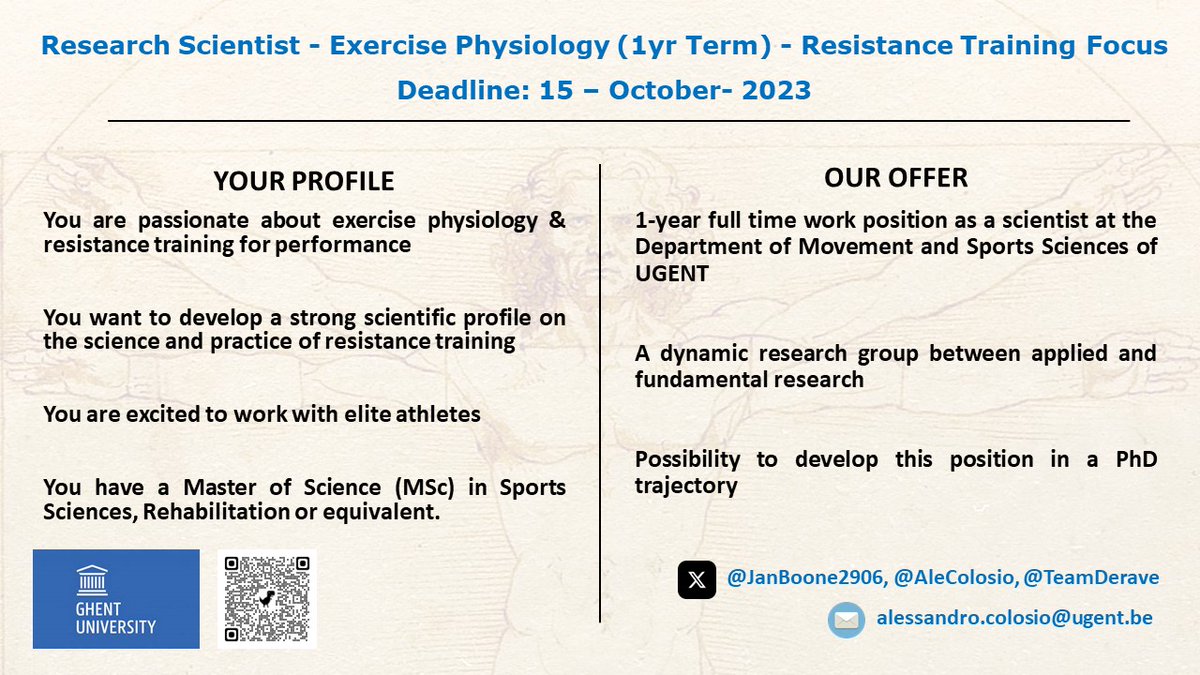 Research Scientist - Exercise Physiology (1yr Term) - Resistance Training Focus
Deadline: 15 – October- 2023

YOUR PROFILE

You are passionate about exercise physiology & resistance training for performance

You want to develop a strong scientific profile on the science and practice of resistance training

You are excited to work with elite athletes

You have a Master of Science (MSc) in Sports Sciences, Rehabilitation or equivalent.

GHENT UNIVERSITY

OUR OFFER

1-year full time work position as a scientist at the Department of Movement and Sports Sciences of UGENT

A dynamic research group between applied and fundamental research

Possibility to develop this position in a PhD trajectory

@JanBoone2906, @AleColosio, @TeamDerave

alessandro.colosio@ugent.be